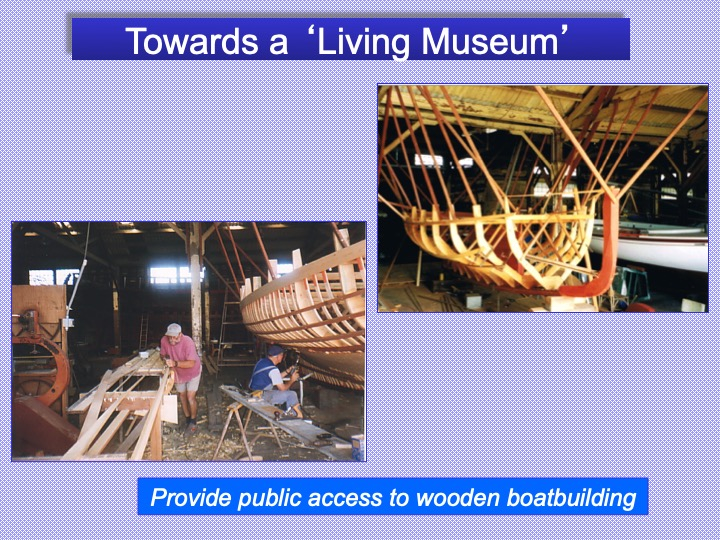 Towards a ‘Living Museum’

Provide public access to wooden boatbuilding